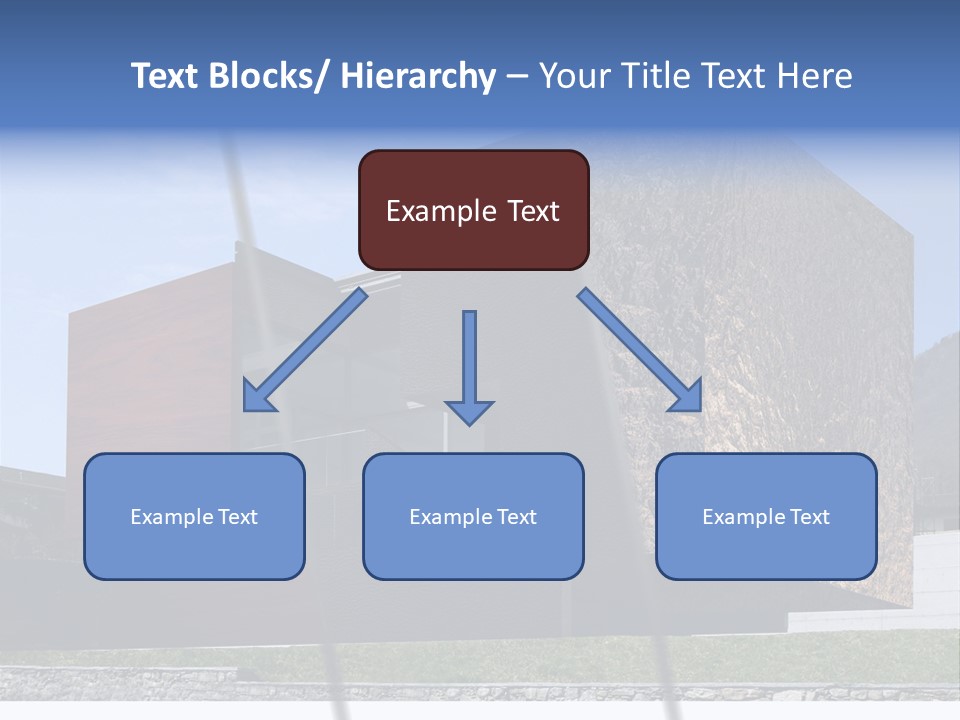 Text Blocks/ Hierarchy – Your Title Text Here

Example Text

Example Text

Example Text

Example Text